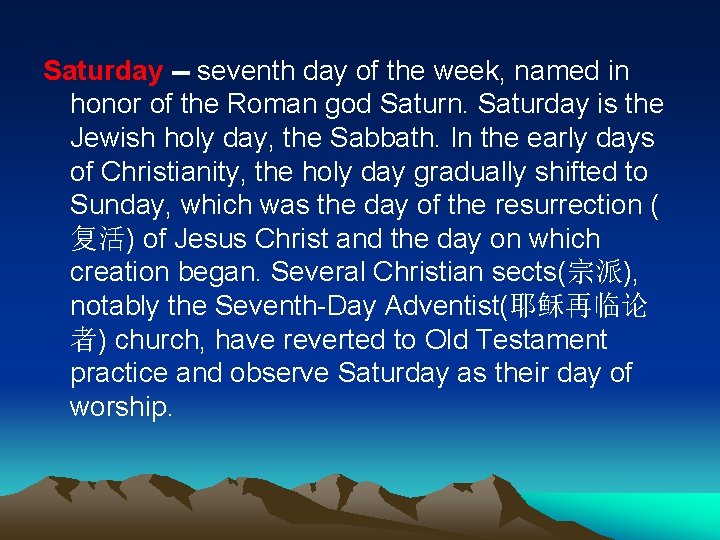 Saturday -- seventh day of the week, named in honor of the Roman god Saturn. Saturday is the Jewish holy day, the Sabbath. In the early days of Christianity, the holy day gradually shifted to Sunday, which was the day of the resurrection (复活) of Jesus Christ and the day on which creation began. Several Christian sects(宗派), notably the Seventh-Day Adventist(耶稣再临论者) church, have reverted to Old Testament practice and observe Saturday as their day of worship.